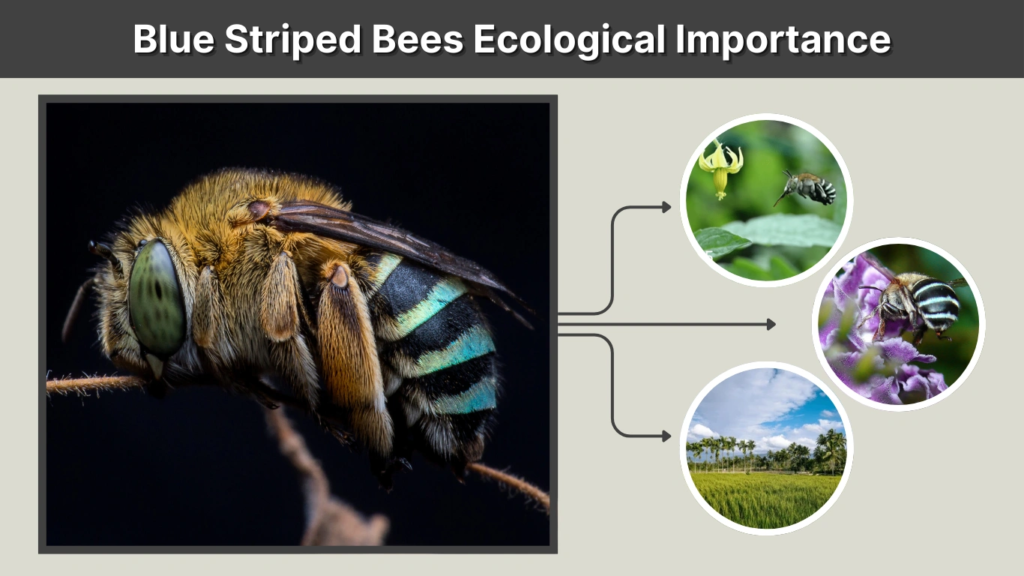 Blue Striped Bees Ecological Importance